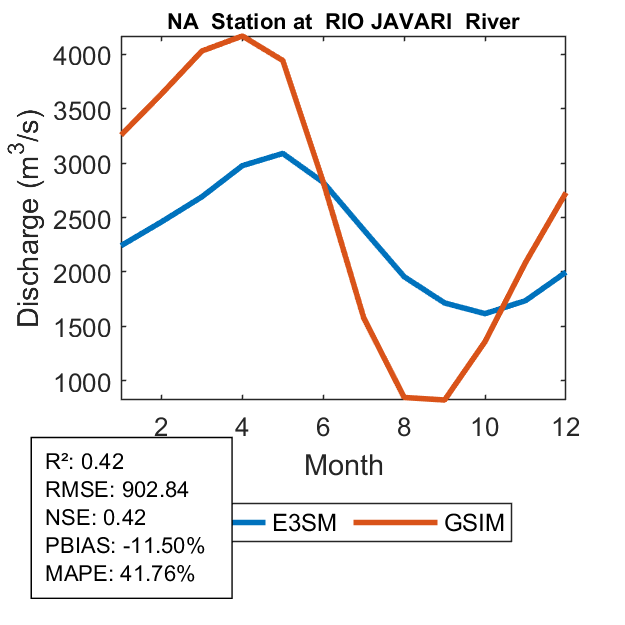 NA Station at RIO JAVARI River

Discharge ($m^3/s$)

4000
3500
3000
2500
2000
1500
1000

2
4
6
8
10
12

Month

R²: 0.42
RMSE: 902.84
NSE: 0.42
PBIAS: -11.50%
MAPE: 41.76%

E3SM
GSIM